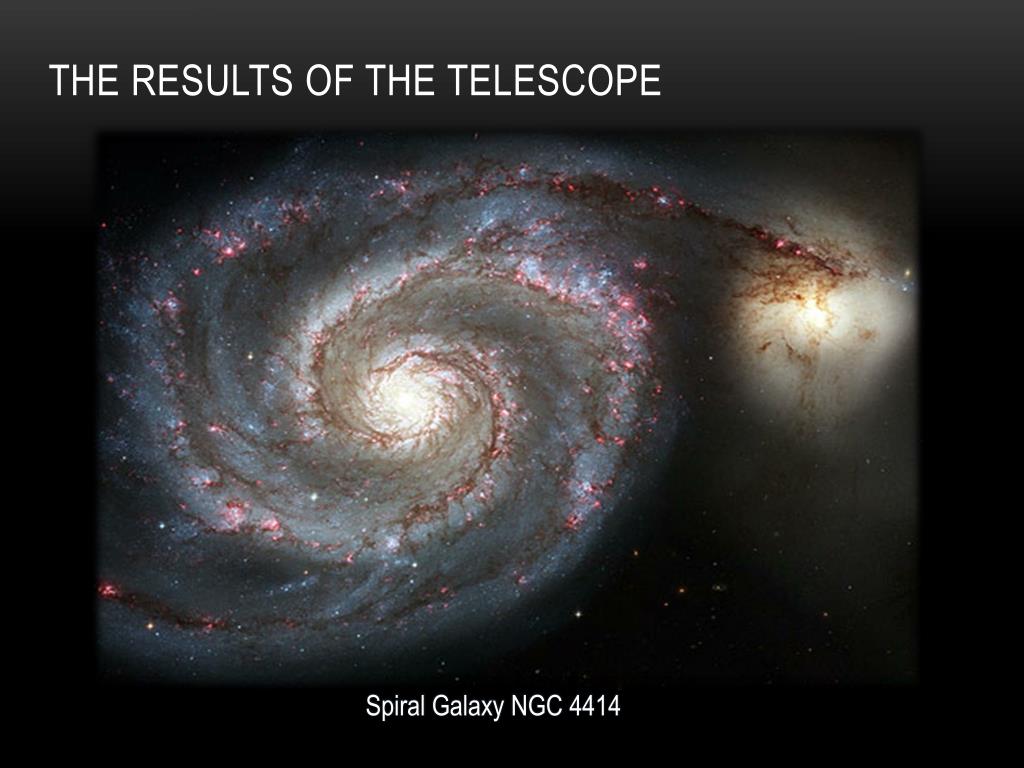 THE RESULTS OF THE TELESCOPE

Spiral Galaxy NGC 4414